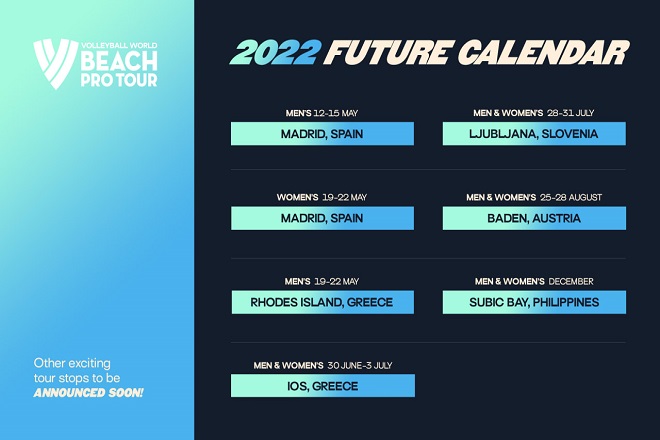 VOLLEYBALL WORLD
BEACH
PRO TOUR

Other exciting tour stops to be ANNOUNCED SOON!

2022 FUTURE CALENDAR

MEN'S 12-15 MAY
MADRID, SPAIN

WOMEN'S 19-22 MAY
MADRID, SPAIN

MEN'S 19-22 MAY
RHODES ISLAND, GREECE

MEN & WOMEN'S 30 JUNE-3 JULY
IOS, GREECE

MEN & WOMEN'S 28-31 JULY
LJUBLJANA, SLOVENIA

MEN & WOMEN'S 25-28 AUGUST
BADEN, AUSTRIA

MEN & WOMEN'S DECEMBER
SUBIC BAY, PHILIPPINES